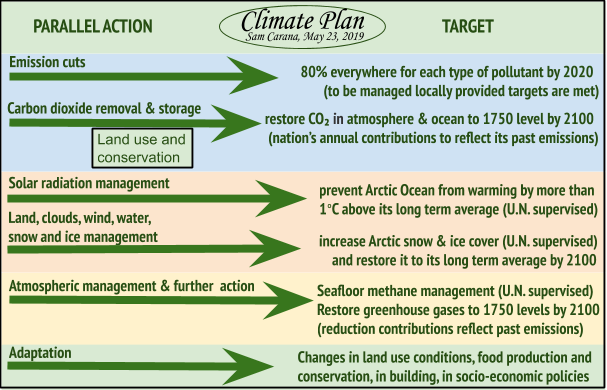 PARALLEL ACTION

Climate Plan
Sam Carana, May 23, 2019

TARGET

Emission cuts

80% everywhere for each type of pollutant by 2020
(to be managed locally provided targets are met)

Carbon dioxide removal & storage

Land use and conservation

restore $CO_2$ in atmosphere & ocean to 1750 level by 2100
(nation's annual contributions to reflect its past emissions)

Solar radiation management

prevent Arctic Ocean from warming by more than 1°C above its long term average (U.N. supervised)

Land, clouds, wind, water, snow and ice management

increase Arctic snow & ice cover (U.N. supervised) and restore it to its long term average by 2100

Atmospheric management & further action

Seafloor methane management (U.N. supervised)
Restore greenhouse gases to 1750 levels by 2100
(reduction contributions reflect past emissions)

Adaptation

Changes in land use conditions, food production and conservation, in building, in socio-economic policies